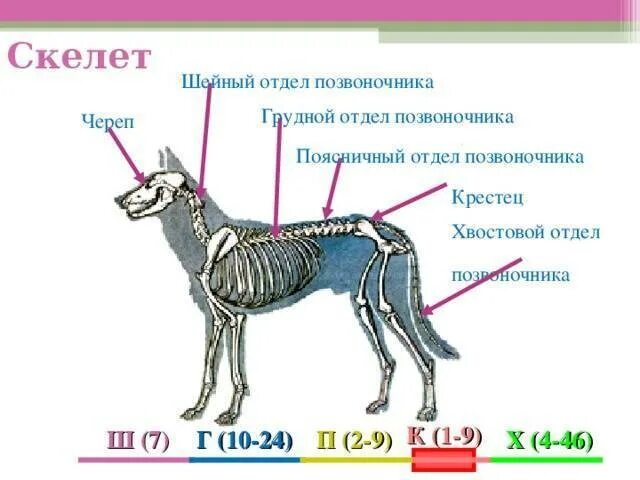 Скелет

Шейный отдел позвоночника

Череп

Грудной отдел позвоночника

Поясничный отдел позвоночника

Крестец

Хвостовой отдел позвоночника

Ш (7) Г (10-24) П (2-9) К (1-9) Х (4-46)